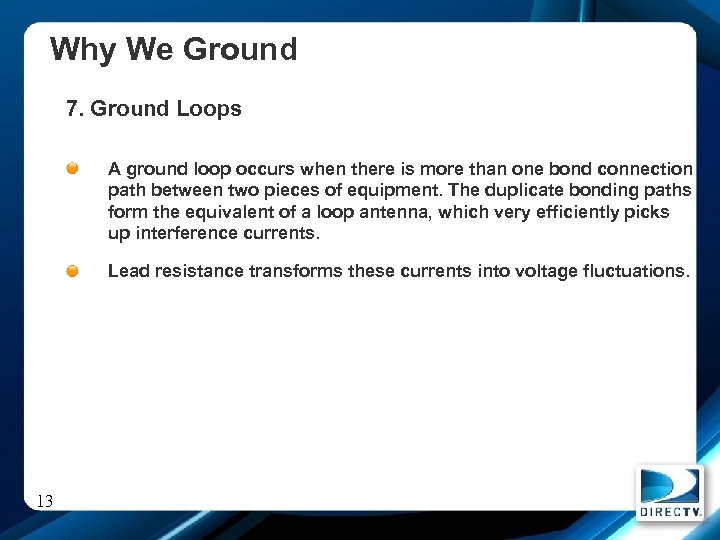 Why We Ground

7. Ground Loops

A ground loop occurs when there is more than one bond connection path between two pieces of equipment. The duplicate bonding paths form the equivalent of a loop antenna, which very efficiently picks up interference currents.

Lead resistance transforms these currents into voltage fluctuations.

13

DIRECTV.